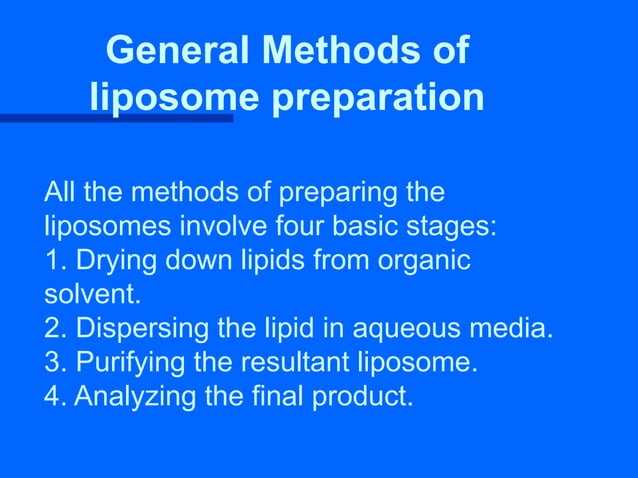 General Methods of liposome preparation

All the methods of preparing the liposomes involve four basic stages:
1. Drying down lipids from organic solvent.
2. Dispersing the lipid in aqueous media.
3. Purifying the resultant liposome.
4. Analyzing the final product.